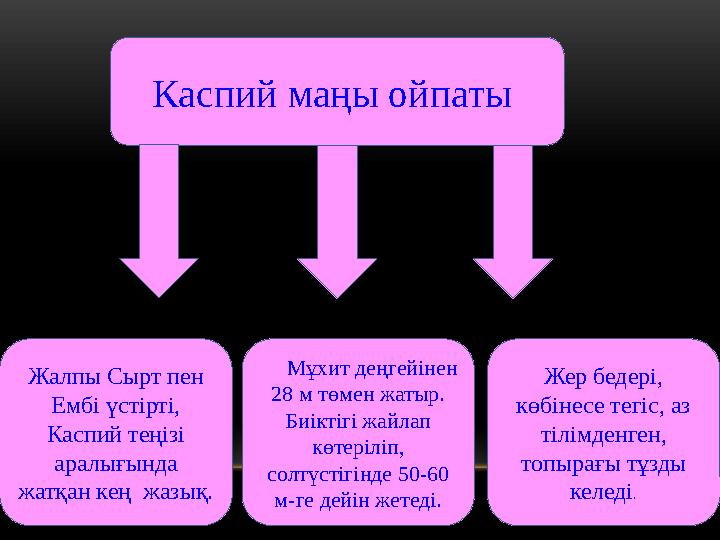 Каспий маңы ойпаты

Жалпы Сырт пен Ембі үстірті, Каспий теңізі аралығында жатқан кең жазық.

Мұхит деңгейінен 28 м төмен жатыр. Биіктігі жайлап көтеріліп, солтүстігінде 50-60 м-ге дейін жетеді.

Жер бедері, көбінесе тегіс, аз тілімденген, топырағы тұзды келеді.